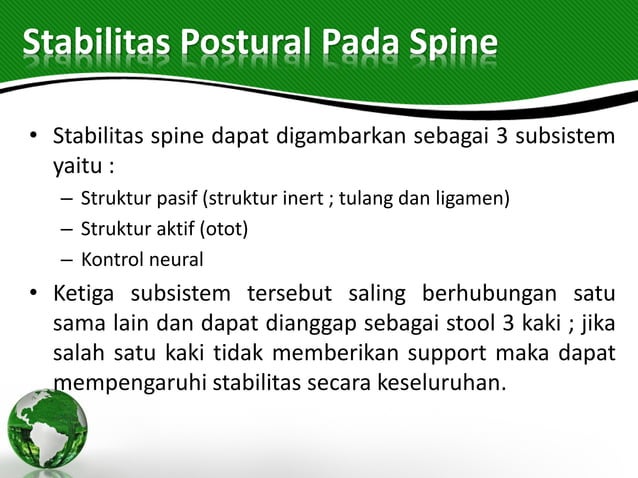 Stabilitas Postural Pada Spine

• Stabilitas spine dapat digambarkan sebagai 3 subsistem yaitu :
– Struktur pasif (struktur inert ; tulang dan ligamen)
– Struktur aktif (otot)
– Kontrol neural

• Ketiga subsistem tersebut saling berhubungan satu sama lain dan dapat dianggap sebagai stool 3 kaki ; jika salah satu kaki tidak memberikan support maka dapat mempengaruhi stabilitas secara keseluruhan.